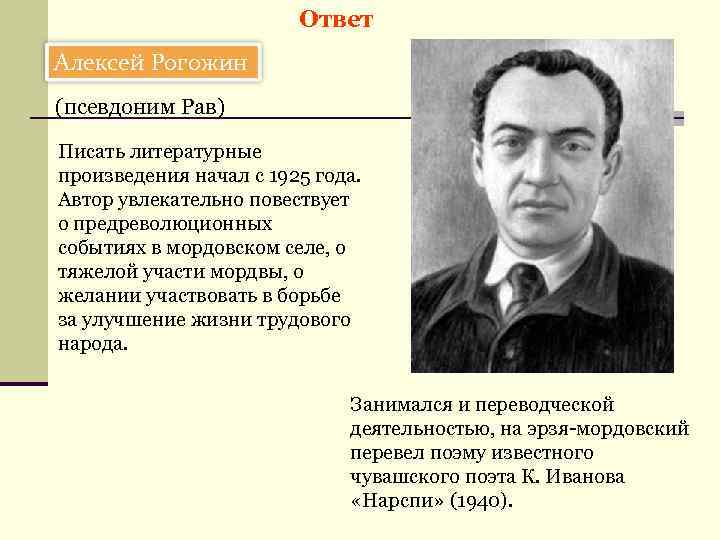 Ответ

Алексей Рогожин

(псевдоним Рав)

Писать литературные произведения начал с 1925 года. Автор увлекательно повествует о предреволюционных событиях в мордовском селе, о тяжелой участи мордвы, о желании участвовать в борьбе за улучшение жизни трудового народа.

Занимался и переводческой деятельностью, на эрзя-мордовский перевел поэму известного чувашского поэта К. Иванова «Нарспи» (1940).